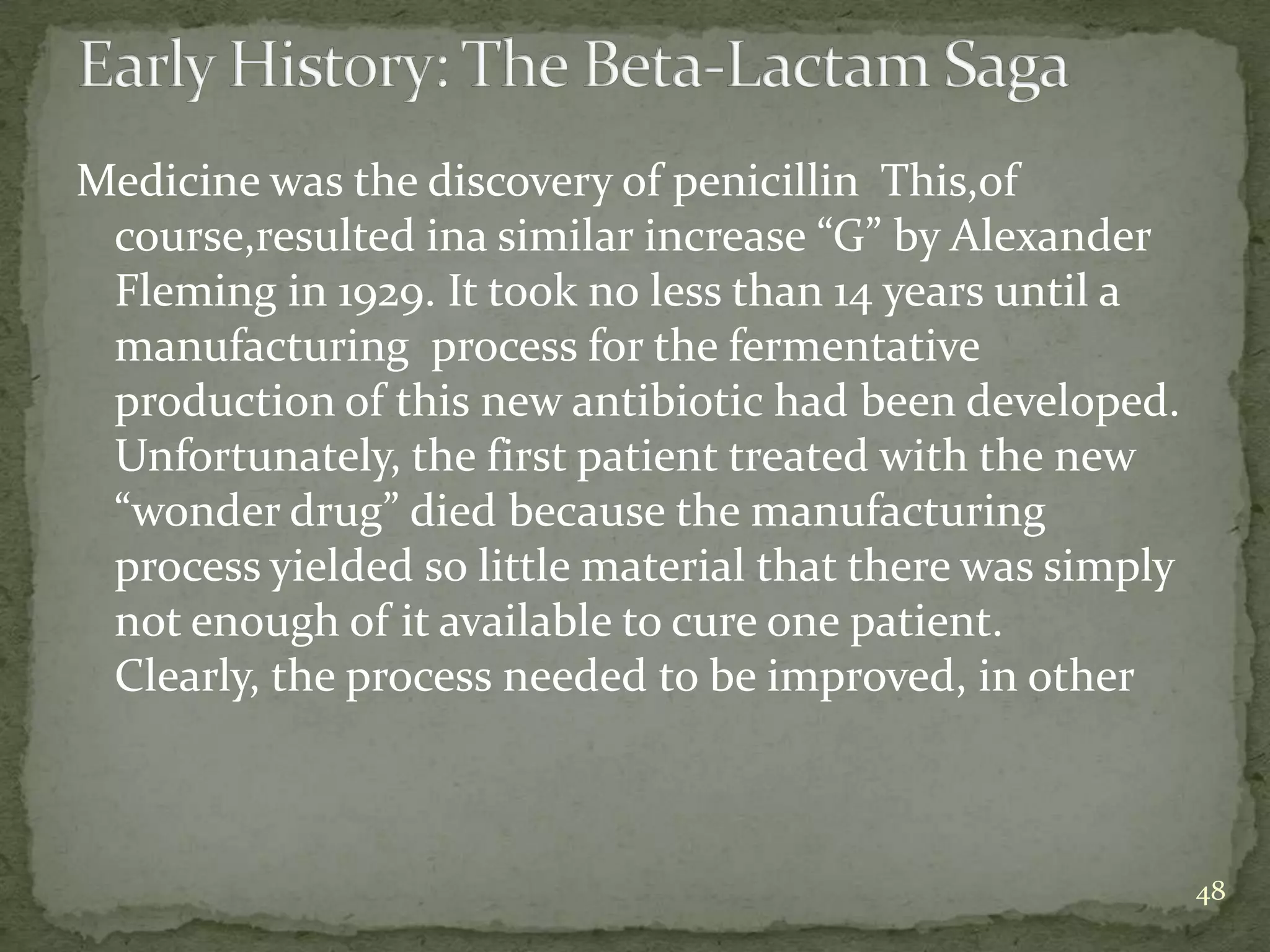 Early History: The Beta-Lactam Saga

Medicine was the discovery of penicillin This,of course,resulted ina similar increase “G” by Alexander Fleming in 1929. It took no less than 14 years until a manufacturing process for the fermentative production of this new antibiotic had been developed. Unfortunately, the first patient treated with the new “wonder drug” died because the manufacturing process yielded so little material that there was simply not enough of it available to cure one patient. Clearly, the process needed to be improved, in other

48